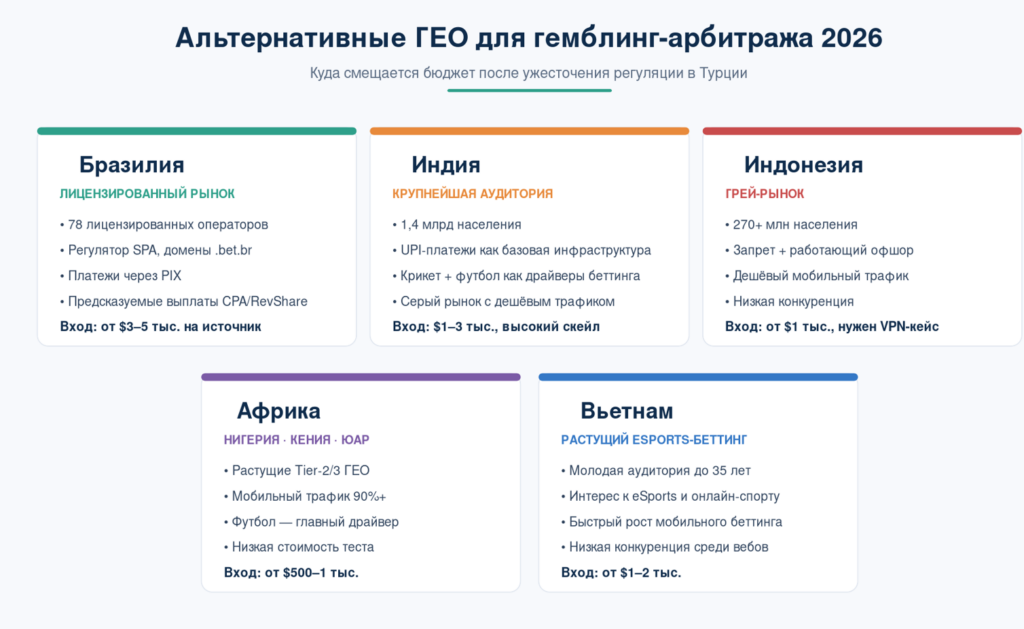 Альтернативные ГЕО для гемблинг-арбитража 2026

Куда смещается бюджет после ужесточения регуляции в Турции

Бразилия

ЛИЦЕНЗИРОВАННЫЙ РЫНОК

• 78 лицензированных операторов
• Регулятор SPA, домены .bet.br
• Платежи через PIX
• Предсказуемые выплаты CPA/RevShare

Вход: от $3–5 тыс. на источник

Индия

КРУПНЕЙШАЯ АУДИТОРИЯ

• 1,4 млрд населения
• UPI-платежи как базовая инфраструктура
• Крикет + футбол как драйверы беттинга
• Серый рынок с дешёвым трафиком

Вход: $1–3 тыс., высокий скейл

Индонезия

ГРЕЙ-РЫНОК

• 270+ млн населения
• Запрет + работающий офшор
• Дешёвый мобильный трафик
• Низкая конкуренция

Вход: от $1 тыс., нужен VPN-кейс

Африка

НИГЕРИЯ · КЕНИЯ · ЮАР

• Растущие Tier-2/3 ГЕО
• Мобильный трафик 90%+
• Футбол — главный драйвер
• Низкая стоимость теста

Вход: от $500–1 тыс.

Вьетнам

РАСТУЩИЙ ESPORTS-БЕТТИНГ

• Молодая аудитория до 35 лет
• Интерес к eSports и онлайн-спорту
• Быстрый рост мобильного беттинга
• Низкая конкуренция среди вебов

Вход: от $1–2 тыс.